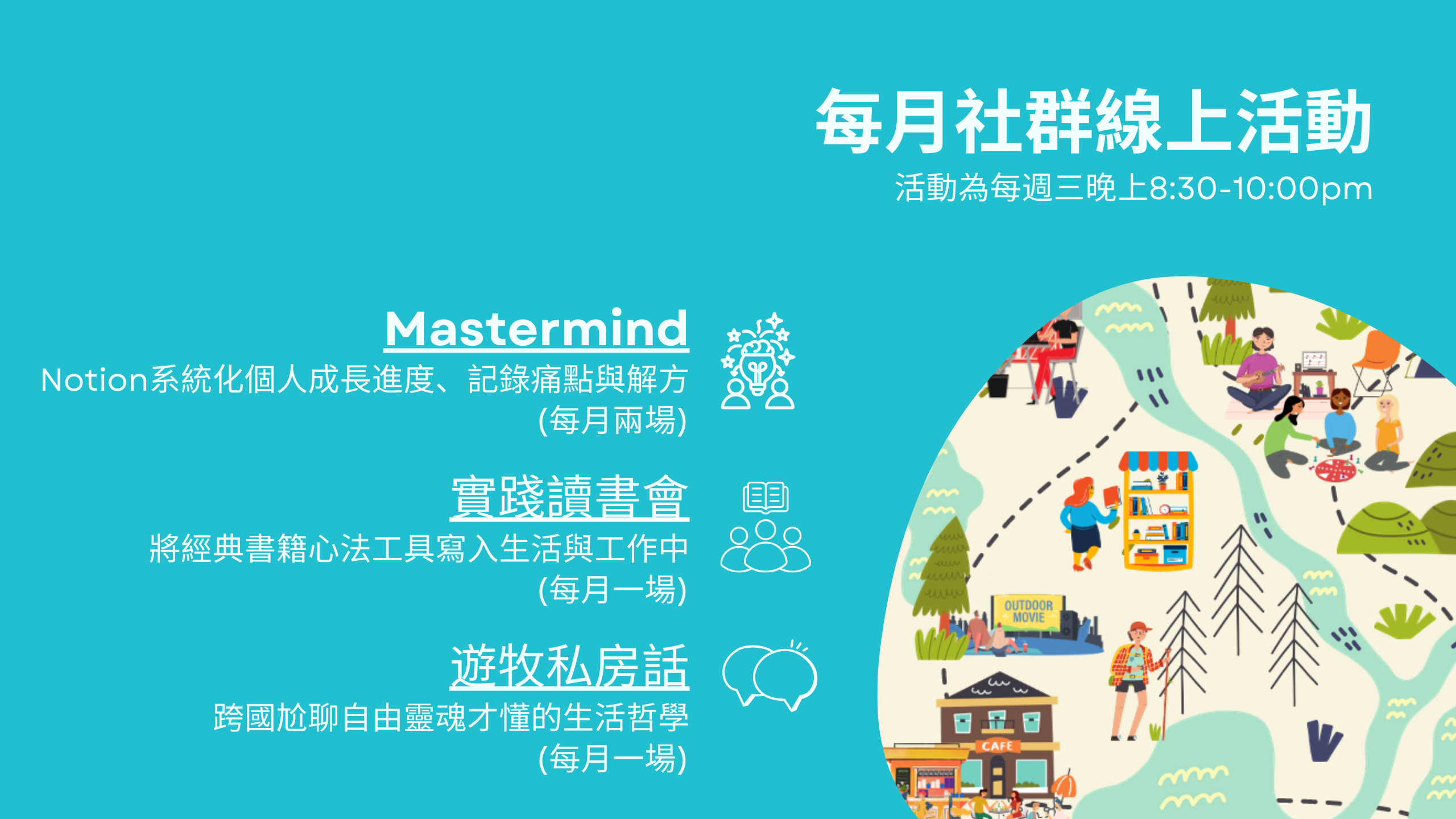 每月社群線上活動
活動為每週三晚上8:30-10:00pm

Mastermind
Notion系統化個人成長進度、記錄痛點與解方
(每月兩場)

實踐讀書會
將經典書籍心法工具寫入生活與工作中
(每月一場)

遊牧私房話
跨國尬聊自由靈魂才懂的生活哲學
(每月一場)

OUTDOOR MOVIE

CAFE